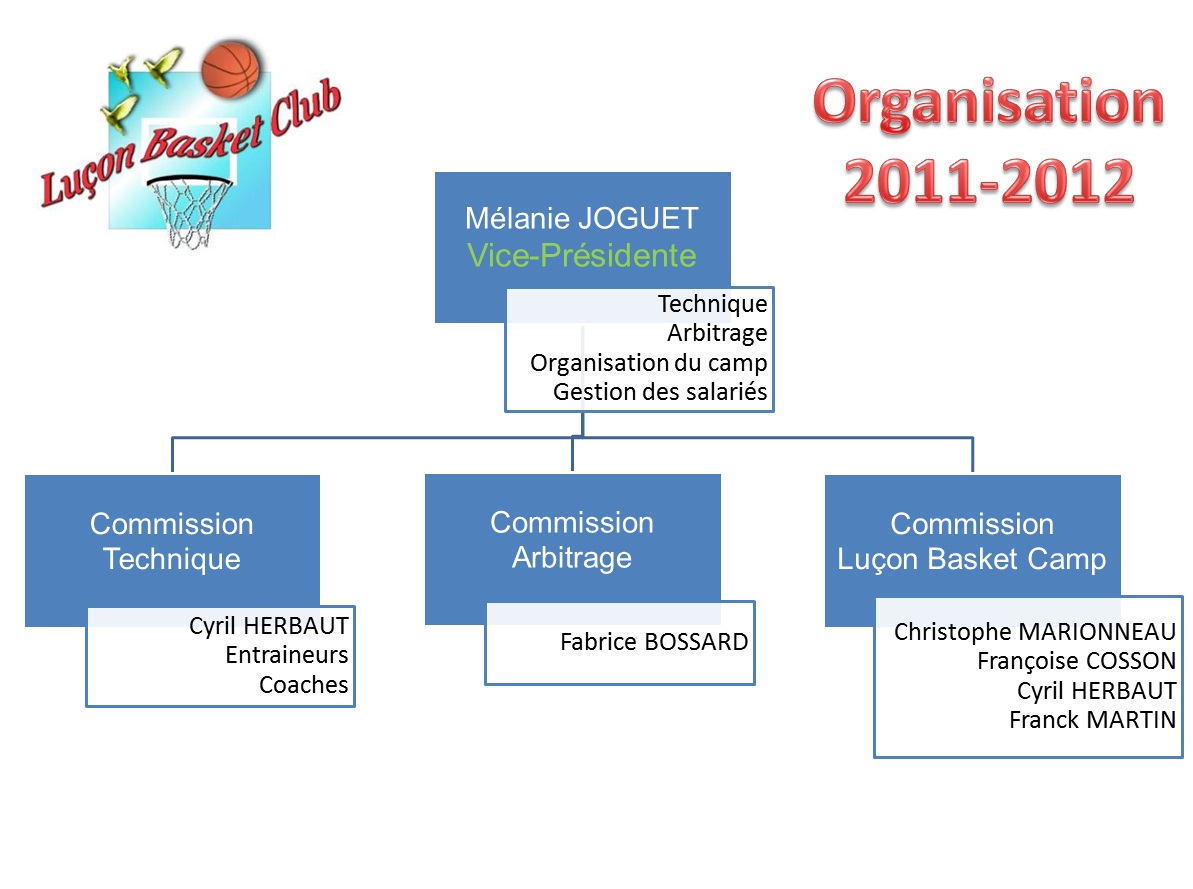 Luçon Basket Club

Organisation 2011-2012

Mélanie JOGUET
Vice-Présidente

Technique
Arbitrage
Organisation du camp
Gestion des salariés

Commission Technique

Cyril HERBAUT
Entraineurs
Coaches

Commission Arbitrage

Fabrice BOSSARD

Commission Luçon Basket Camp

Christophe MARIONNEAU
Françoise COSSON
Cyril HERBAUT
Franck MARTIN